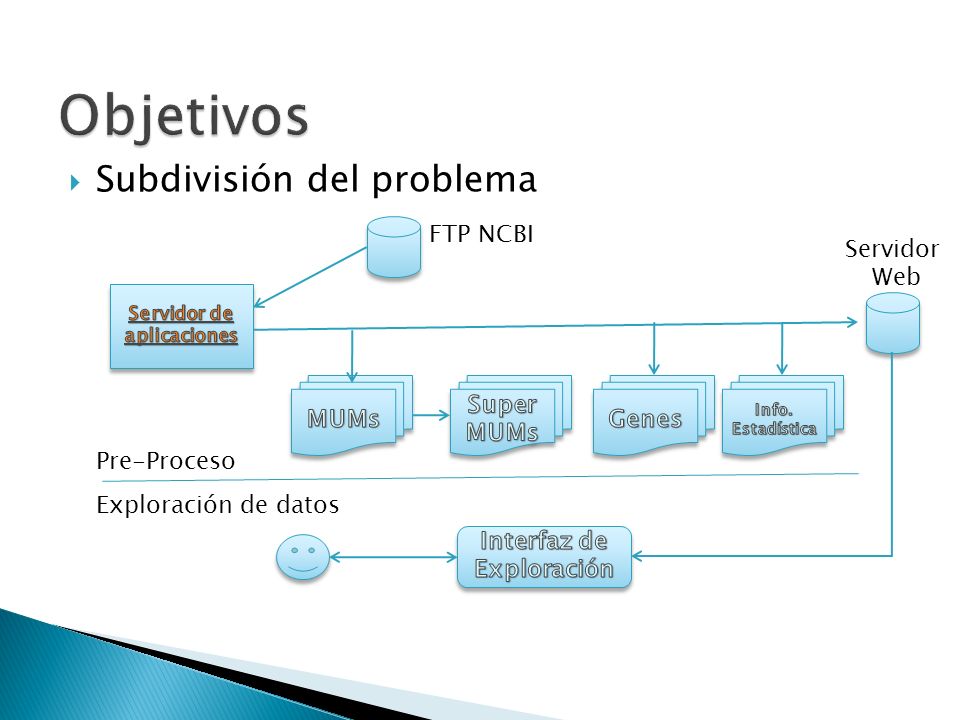 Objetivos

Subdivisión del problema

FTP NCBI

Servidor Web

Servidor de aplicaciones

MUMs

Super MUMs

Genes

Info. Estadística

Pre-Proceso

Exploración de datos

Interfaz de Exploración